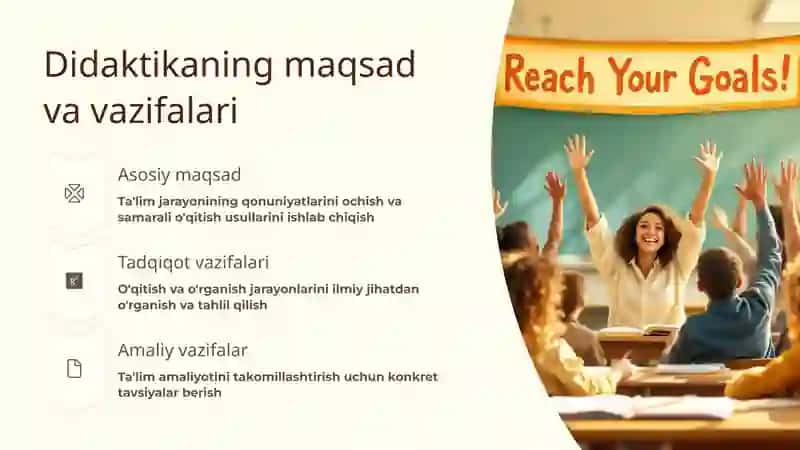 Didaktikaning maqsad va vazifalari

Asosiy maqsad

Ta'lim jarayonining qonuniyatlarini ochish va samarali o'qitish usullarini ishlab chiqish

Tadqiqot vazifalari

O'qitish va o'rganish jarayonlarini ilmiy jihatdan o'rganish va tahlil qilish

Amaliy vazifalar

Ta'lim amaliyotini takomillashtirish uchun konkret tavsiyalar berish

Reach Your Goals!